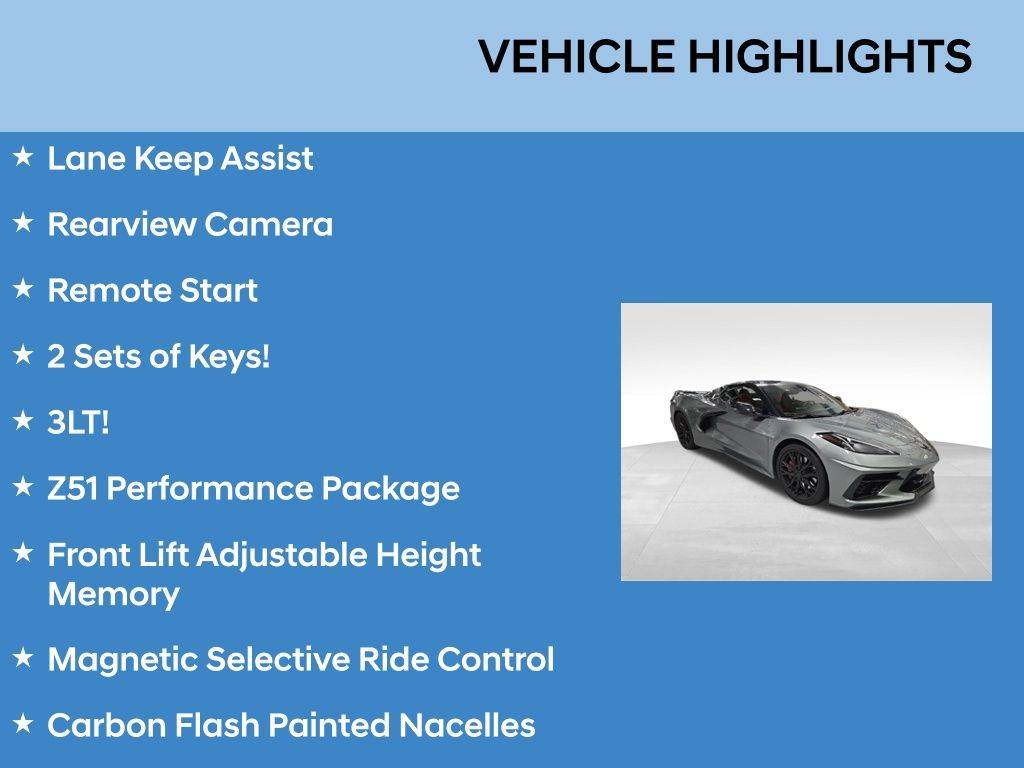 VEHICLE HIGHLIGHTS

★ Lane Keep Assist

★ Rearview Camera

★ Remote Start

★ 2 Sets of Keys!

★ 3LT!

★ Z51 Performance Package

★ Front Lift Adjustable Height Memory

★ Magnetic Selective Ride Control

★ Carbon Flash Painted Nacelles